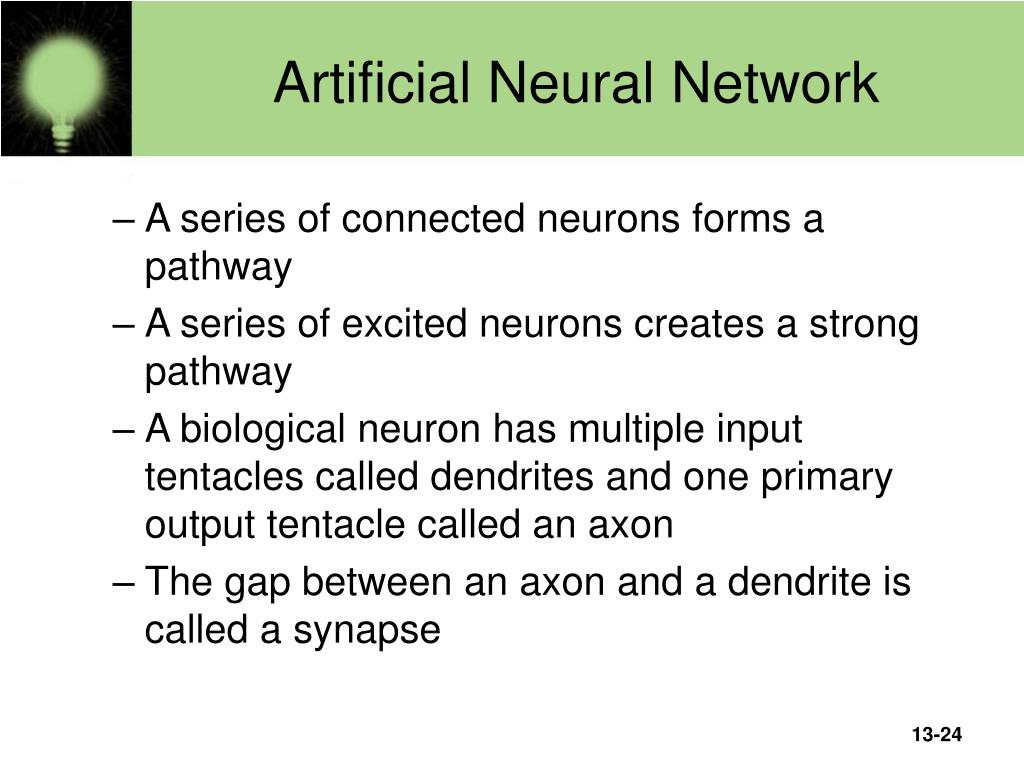 Artificial Neural Network

– A series of connected neurons forms a pathway

– A series of excited neurons creates a strong pathway

– A biological neuron has multiple input tentacles called dendrites and one primary output tentacle called an axon

– The gap between an axon and a dendrite is called a synapse

13-24